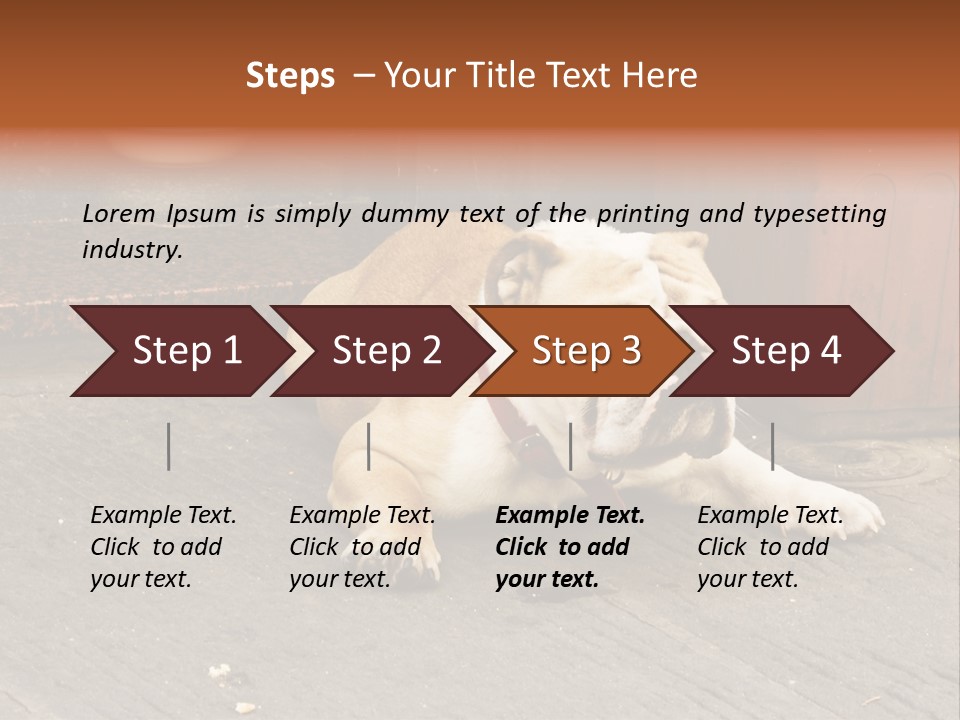 Steps – Your Title Text Here

Lorem Ipsum is simply dummy text of the printing and typesetting industry.

Step 1

Step 2

Step 3

Step 4

Example Text. Click to add your text.

Example Text. Click to add your text.

Example Text. Click to add your text.

Example Text. Click to add your text.